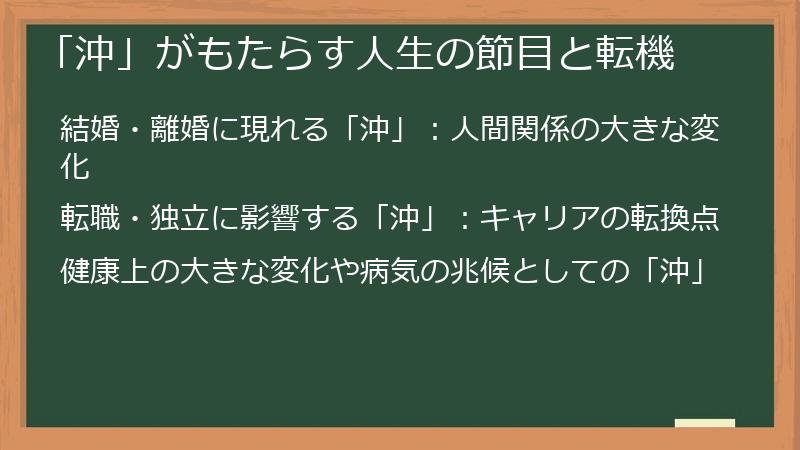 「沖」がもたらす人生の節目と転機

結婚・離婚に現れる「沖」：人間関係の大きな変化

転職・独立に影響する「沖」：キャリアの転換点

健康上の大きな変化や病気の兆候としての「沖」